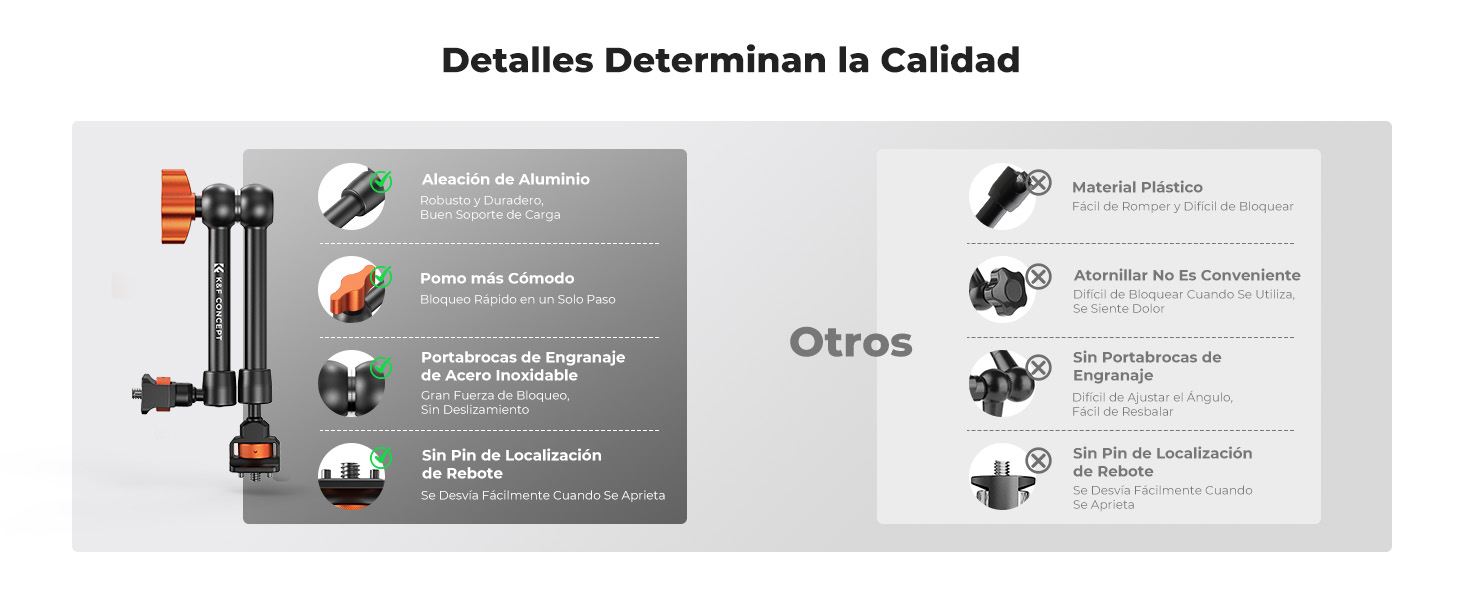 Detalles Determinan la Calidad

K&F CONCEPT

Aleación de Aluminio
Robusto y Duradero, Buen Soporte de Carga

Pomo más Cómodo
Bloqueo Rápido en un Solo Paso

Portabrocas de Engranaje de Acero Inoxidable
Gran Fuerza de Bloqueo, Sin Deslizamiento

Sin Pin de Localización de Rebote
Se Desvía Fácilmente Cuando Se Aprieta

Otros

Material Plástico
Fácil de Romper y Difícil de Bloquear

Atornillar No Es Conveniente
Difícil de Bloquear Cuando Se Utiliza, Se Siente Dolor

Sin Portabrocas de Engranaje
Difícil de Ajustar el Ángulo, Fácil de Resbalar

Sin Pin de Localización de Rebote
Se Desvía Fácilmente Cuando Se Aprieta